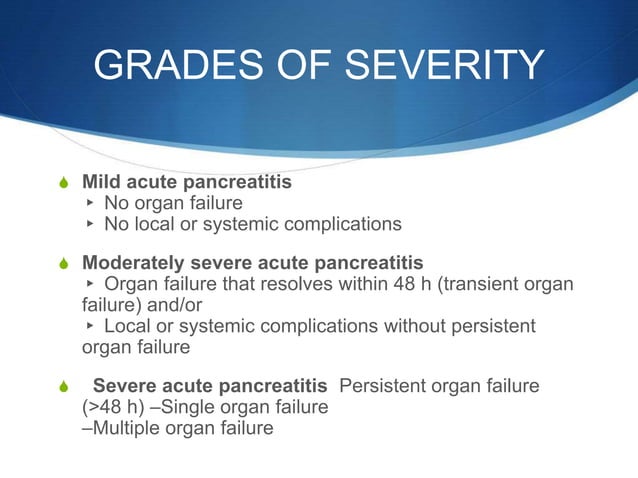 GRADES OF SEVERITY

Mild acute pancreatitis
‣ No organ failure
‣ No local or systemic complications

Moderately severe acute pancreatitis
‣ Organ failure that resolves within 48 h (transient organ failure) and/or
‣ Local or systemic complications without persistent organ failure

Severe acute pancreatitis Persistent organ failure (>48 h) –Single organ failure
–Multiple organ failure